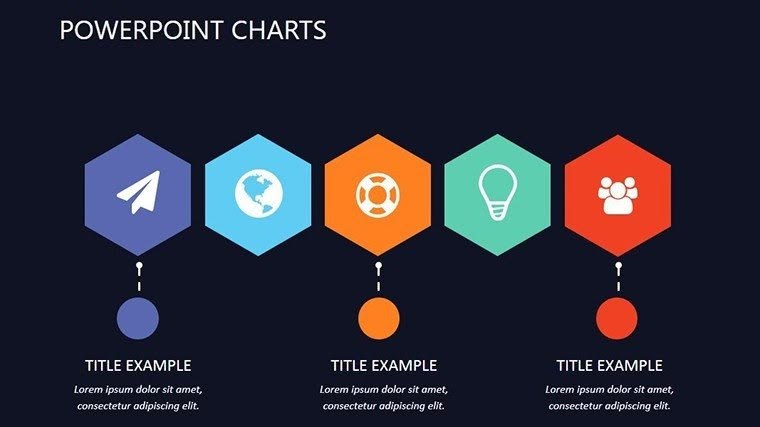 POWERPOINT CHARTS

TITLE EXAMPLE
Lorem ipsum dolor sit amet, consectetur adipiscing elit.

TITLE EXAMPLE
Lorem ipsum dolor sit amet, consectetur adipiscing elit.

TITLE EXAMPLE
Lorem ipsum dolor sit amet, consectetur adipiscing elit.